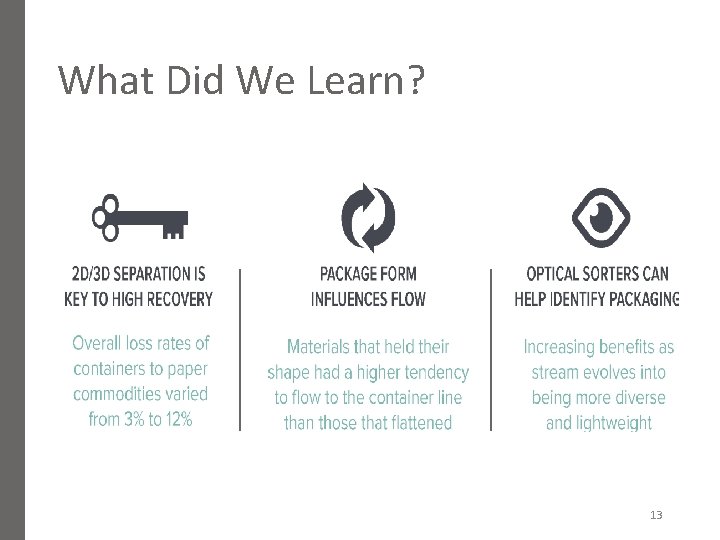 What Did We Learn?

2D/3D SEPARATION IS KEY TO HIGH RECOVERY

Overall loss rates of containers to paper commodities varied from 3% to 12%

PACKAGE FORM INFLUENCES FLOW

Materials that held their shape had a higher tendency to flow to the container line than those that flattened

OPTICAL SORTERS CAN HELP IDENTIFY PACKAGING

Increasing benefits as stream evolves into being more diverse and lightweight

13